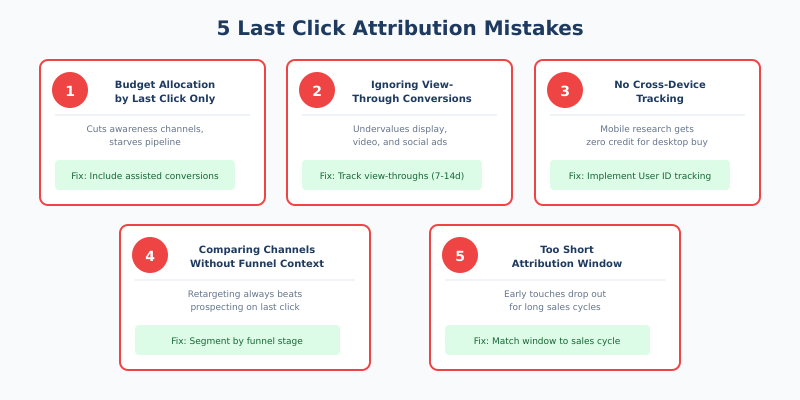 5 Last Click Attribution Mistakes

1

Budget Allocation by Last Click Only

Cuts awareness channels, starves pipeline

Fix: Include assisted conversions

2

Ignoring View-Through Conversions

Undervalues display, video, and social ads

Fix: Track view-throughs (7-14d)

3

No Cross-Device Tracking

Mobile research gets zero credit for desktop buy

Fix: Implement User ID tracking

4

Comparing Channels Without Funnel Context

Retargeting always beats prospecting on last click

Fix: Segment by funnel stage

5

Too Short Attribution Window

Early touches drop out for long sales cycles

Fix: Match window to sales cycle